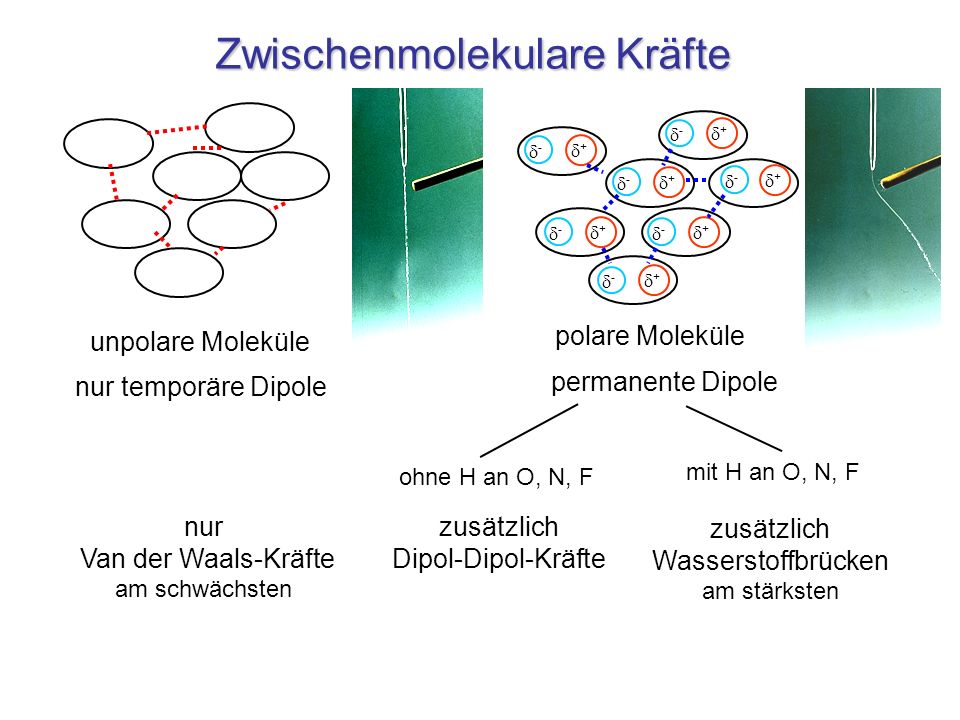 Zwischenmolekulare Kräfte

$\delta^-$ $\delta^+$ $\delta^-$ $\delta^+$ $\delta^-$ $\delta^+$ $\delta^-$ $\delta^+$ $\delta^-$ $\delta^+$ $\delta^-$ $\delta^+$ $\delta^-$ $\delta^+$

unpolare Moleküle

nur temporäre Dipole

polare Moleküle

permanente Dipole

ohne H an O, N, F

mit H an O, N, F

nur
Van der Waals-Kräfte
am schwächsten

zusätzlich
Dipol-Dipol-Kräfte

zusätzlich
Wasserstoffbrücken
am stärksten